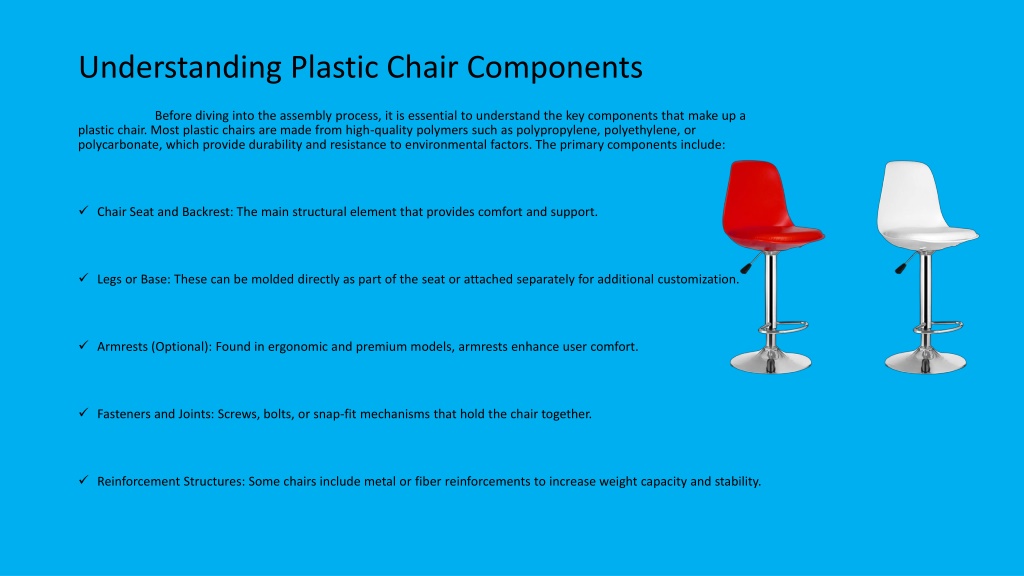 Understanding Plastic Chair Components

Before diving into the assembly process, it is essential to understand the key components that make up a plastic chair. Most plastic chairs are made from high-quality polymers such as polypropylene, polyethylene, or polycarbonate, which provide durability and resistance to environmental factors. The primary components include:

✓ Chair Seat and Backrest: The main structural element that provides comfort and support.

✓ Legs or Base: These can be molded directly as part of the seat or attached separately for additional customization.

✓ Armrests (Optional): Found in ergonomic and premium models, armrests enhance user comfort.

✓ Fasteners and Joints: Screws, bolts, or snap-fit mechanisms that hold the chair together.

✓ Reinforcement Structures: Some chairs include metal or fiber reinforcements to increase weight capacity and stability.